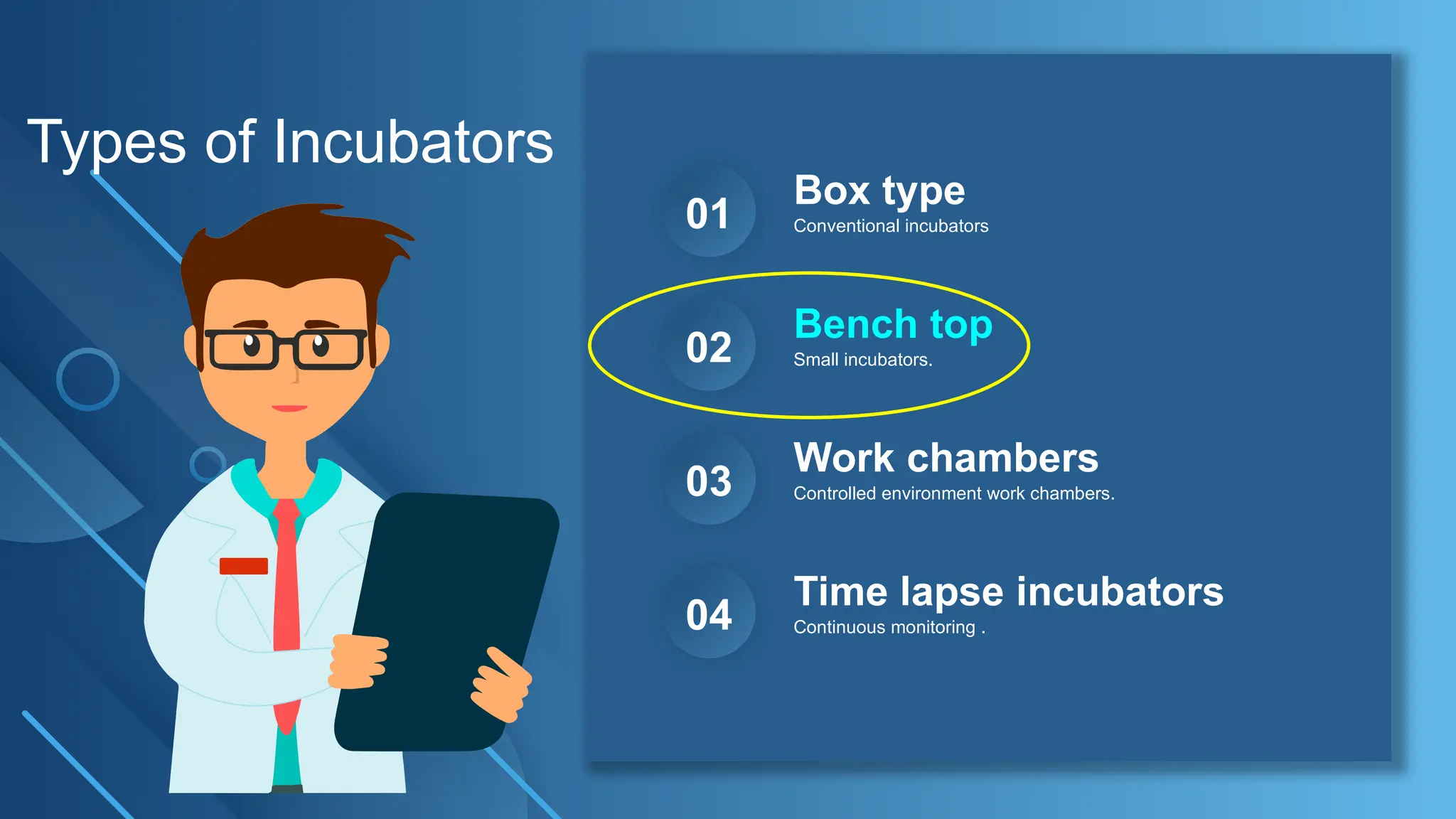 Types of Incubators

01
Box type
Conventional incubators

02
Bench top
Small incubators.

03
Work chambers
Controlled environment work chambers.

04
Time lapse incubators
Continuous monitoring .